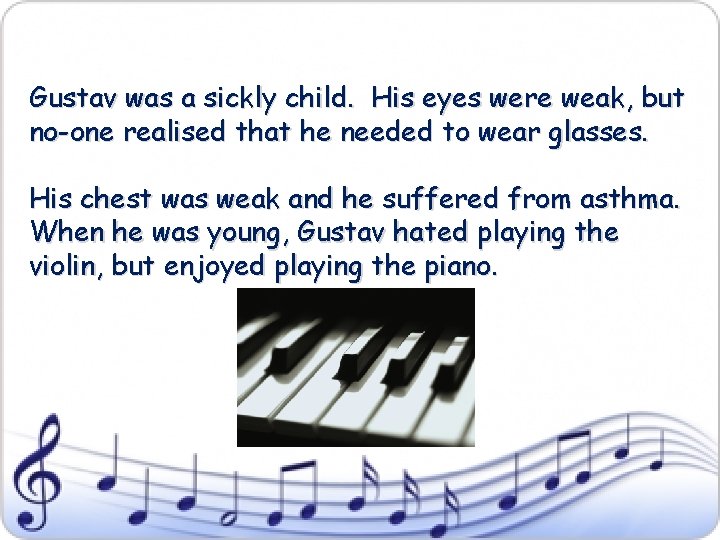 Gustav was a sickly child.  His eyes were weak, but no-one realised that he needed to wear glasses.

His chest was weak and he suffered from asthma. When he was young, Gustav hated playing the violin, but enjoyed playing the piano.